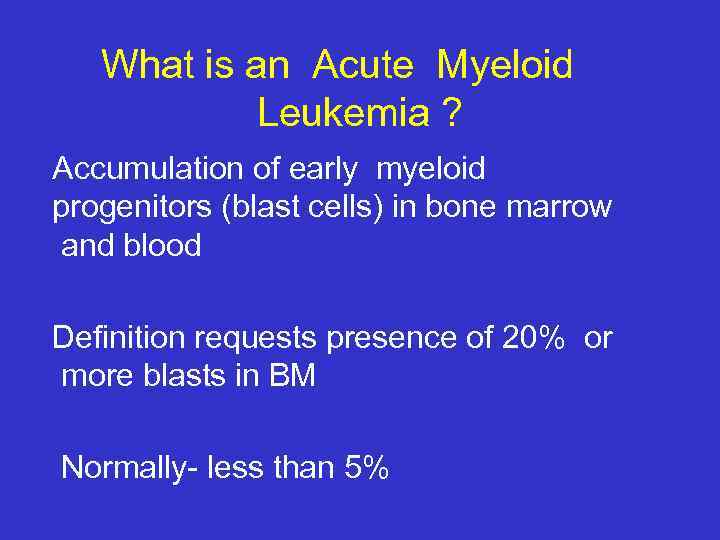 What is an Acute Myeloid Leukemia ?

Accumulation of early myeloid progenitors (blast cells) in bone marrow and blood

Definition requests presence of 20% or more blasts in BM

Normally- less than 5%